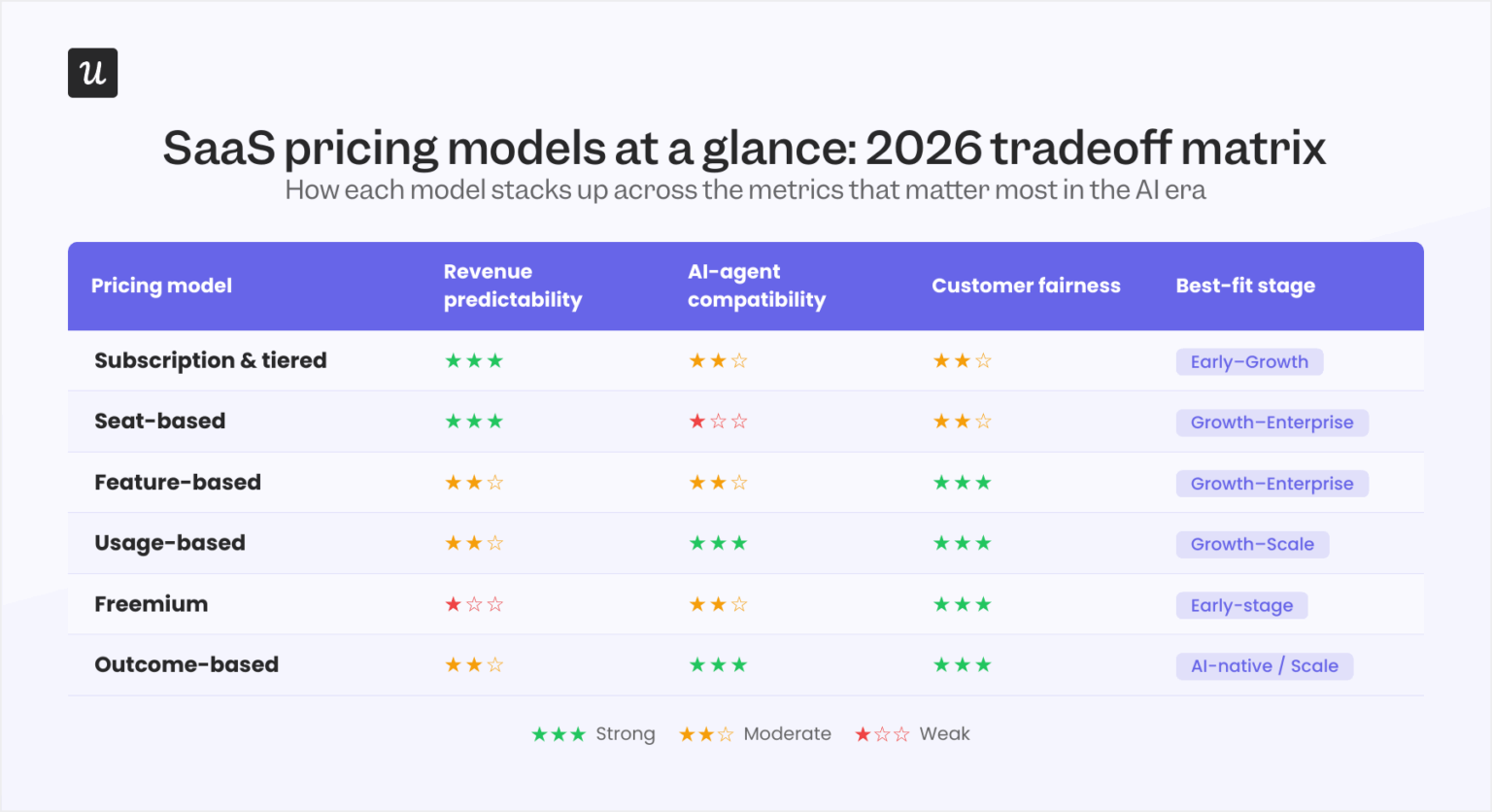 u

SaaS pricing models at a glance: 2026 tradeoff matrix
How each model stacks up across the metrics that matter most in the AI era

| Pricing model | Revenue predictability | AI-agent compatibility | Customer fairness | Best-fit stage |
|---|---|---|---|---|
| Subscription & tiered | ★★★ | ★★☆ | ★★☆ | Early–Growth |
| Seat-based | ★★★ | ★☆☆ | ★★☆ | Growth–Enterprise |
| Feature-based | ★★☆ | ★★☆ | ★★★ | Growth–Enterprise |
| Usage-based | ★★☆ | ★★★ | ★★★ | Growth–Scale |
| Freemium | ★☆☆ | ★★☆ | ★★★ | Early-stage |
| Outcome-based | ★★☆ | ★★★ | ★★★ | AI-native / Scale |

★★★ Strong ★★☆ Moderate ★☆☆ Weak